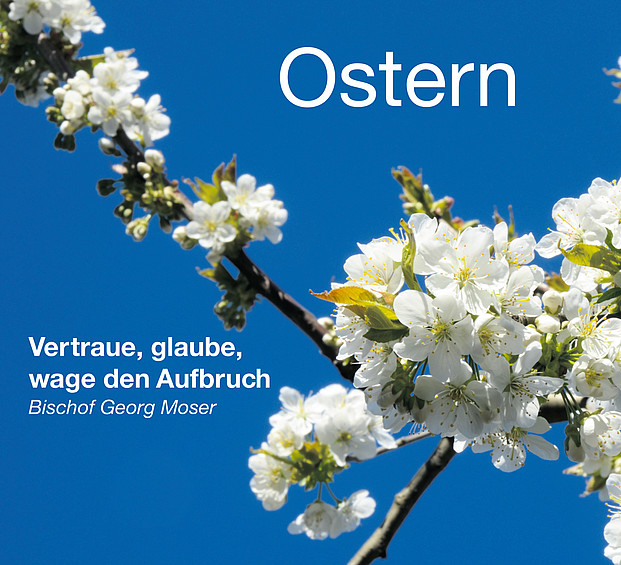 Ostern

Vertraue, glaube, wage den Aufbruch
Bischof Georg Moser